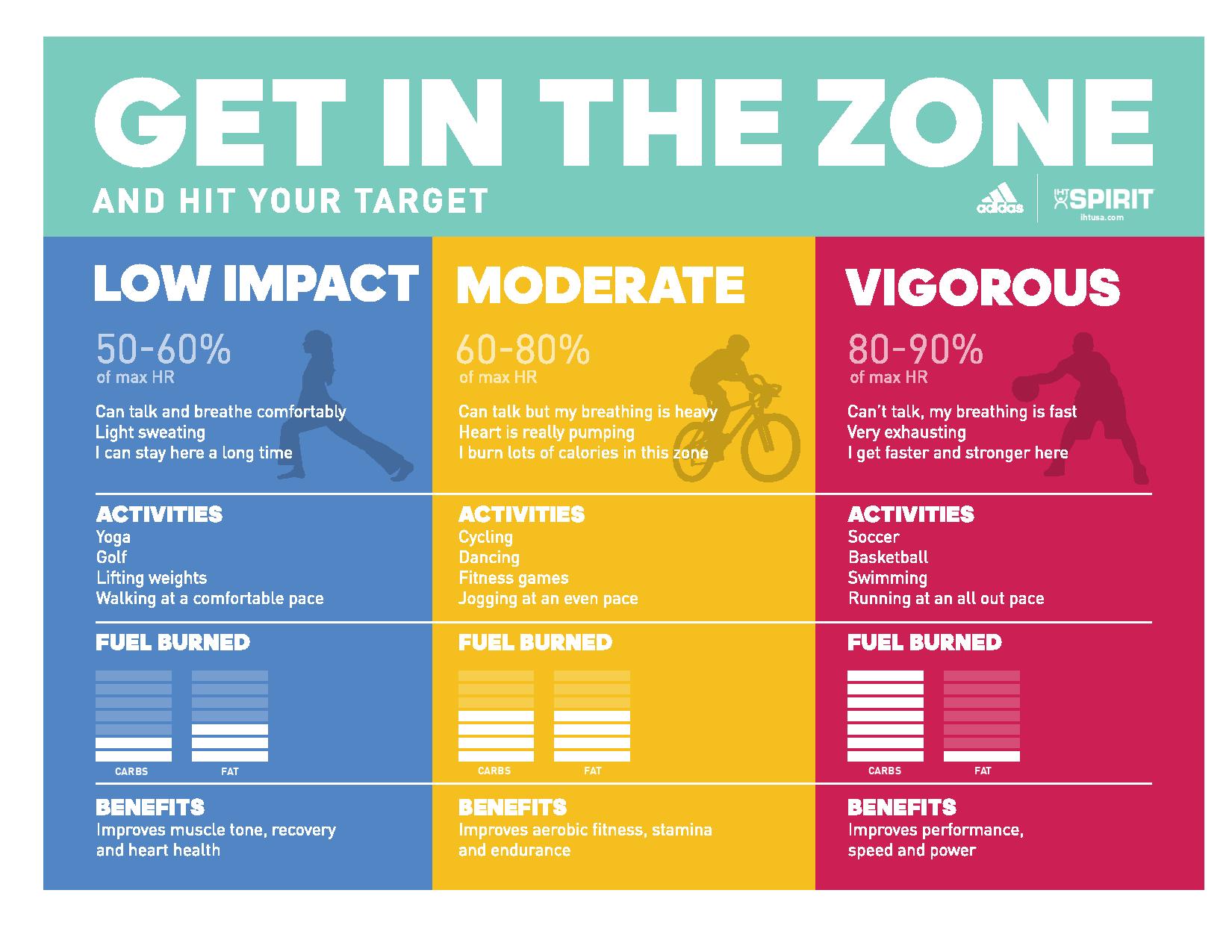 GET IN THE ZONE

AND HIT YOUR TARGET

adidas

IHT SPIRIT
ihtusa.com

LOW IMPACT

50-60%
of max HR

Can talk and breathe comfortably
Light sweating
I can stay here a long time

ACTIVITIES
Yoga
Golf
Lifting weights
Walking at a comfortable pace

FUEL BURNED

CARBS FAT

BENEFITS
Improves muscle tone, recovery and heart health

MODERATE

60-80%
of max HR

Can talk but my breathing is heavy
Heart is really pumping
I burn lots of calories in this zone

ACTIVITIES
Cycling
Dancing
Fitness games
Jogging at an even pace

FUEL BURNED

CARBS FAT

BENEFITS
Improves aerobic fitness, stamina and endurance

VIGOROUS

80-90%
of max HR

Can't talk, my breathing is fast
Very exhausting
I get faster and stronger here

ACTIVITIES
Soccer
Basketball
Swimming
Running at an all out pace

FUEL BURNED

CARBS FAT

BENEFITS
Improves performance, speed and power